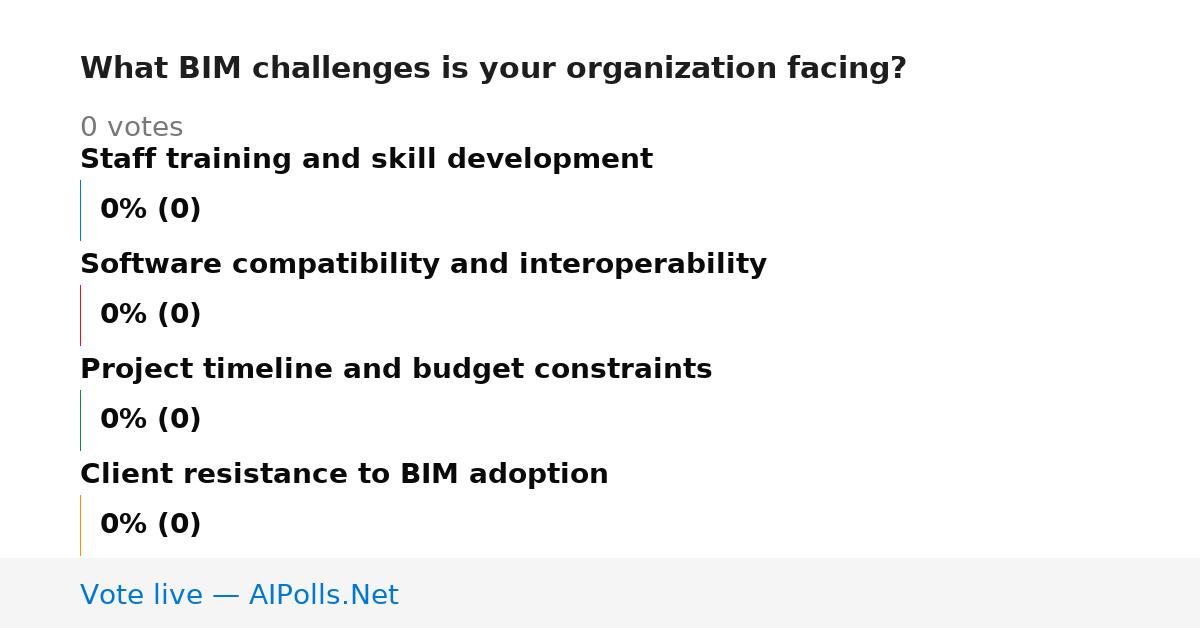 What BIM challenges is your organization facing?

0 votes

Staff training and skill development

0% (0)

Software compatibility and interoperability

0% (0)

Project timeline and budget constraints

0% (0)

Client resistance to BIM adoption

0% (0)

Vote live — AIPolls.Net